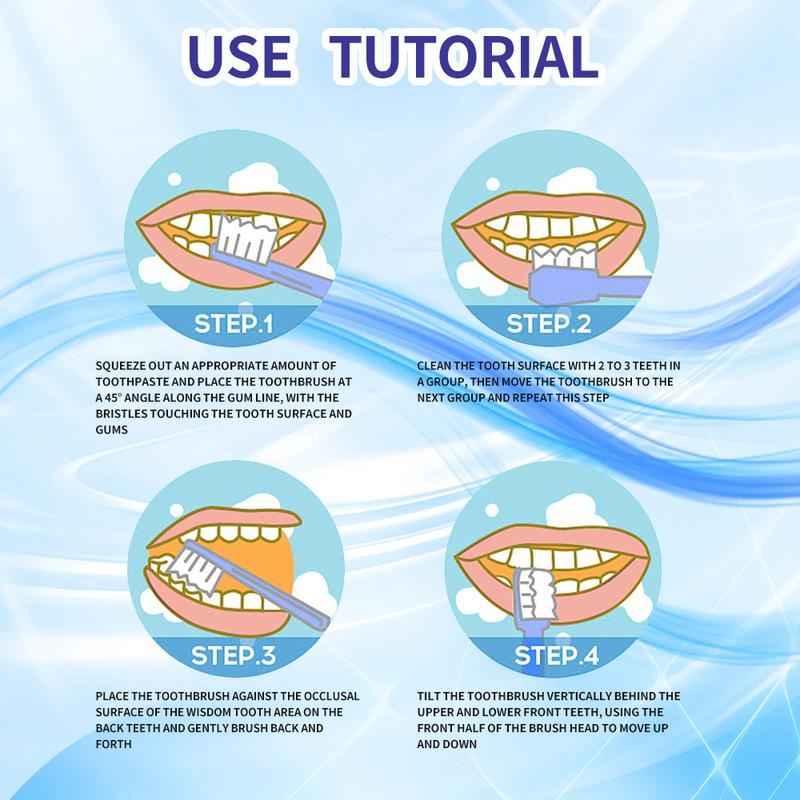 USE TUTORIAL

STEP.1

SQUEEZE OUT AN APPROPRIATE AMOUNT OF TOOTHPASTE AND PLACE THE TOOTHBRUSH AT A 45° ANGLE ALONG THE GUM LINE, WITH THE BRISTLES TOUCHING THE TOOTH SURFACE AND GUMS

STEP.2

CLEAN THE TOOTH SURFACE WITH 2 TO 3 TEETH IN A GROUP, THEN MOVE THE TOOTHBRUSH TO THE NEXT GROUP AND REPEAT THIS STEP

STEP.3

PLACE THE TOOTHBRUSH AGAINST THE OCCLUSAL SURFACE OF THE WISDOM TOOTH AREA ON THE BACK TEETH AND GENTLY BRUSH BACK AND FORTH

STEP.4

TILT THE TOOTHBRUSH VERTICALLY BEHIND THE UPPER AND LOWER FRONT TEETH, USING THE FRONT HALF OF THE BRUSH HEAD TO MOVE UP AND DOWN